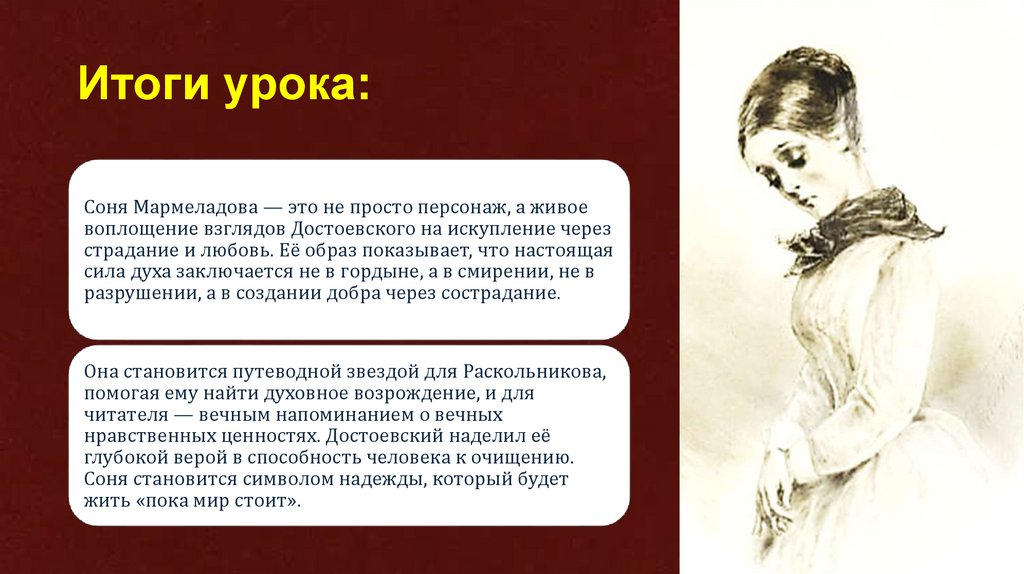 Итоги урока:

Соня Мармеладова — это не просто персонаж, а живое воплощение взглядов Достоевского на искупление через страдание и любовь. Её образ показывает, что настоящая сила духа заключается не в гордыне, а в смирении, не в разрушении, а в создании добра через сострадание.

Она становится путеводной звездой для Раскольникова, помогая ему найти духовное возрождение, и для читателя — вечным напоминанием о вечных нравственных ценностях. Достоевский наделил её глубокой верой в способность человека к очищению. Соня становится символом надежды, который будет жить «пока мир стоит».